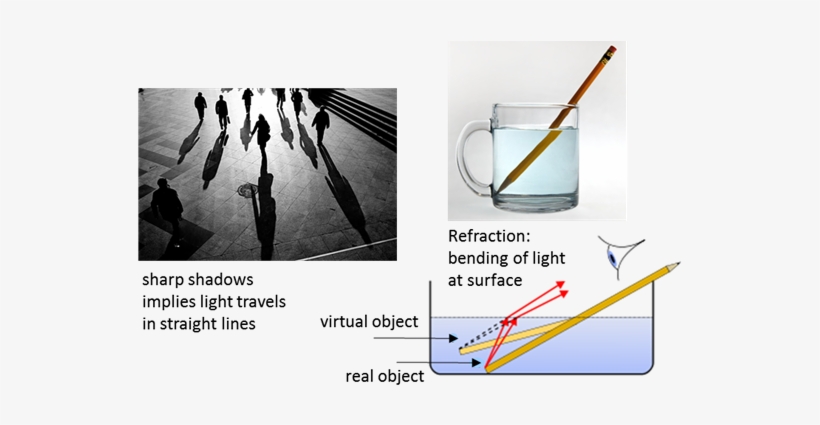 sharp shadows implies light travels in straight lines

Refraction: bending of light at surface

virtual object

real object